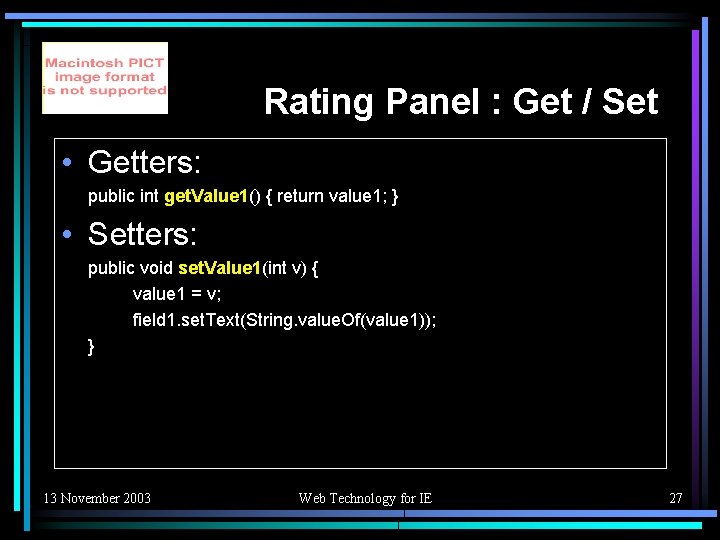 Macintosh PICT image format is not supported

Rating Panel : Get / Set

• Getters:

public int getValue1() { return value1; }

• Setters:

public void setValue1(int v) {
value1 = v;
field1.setText(String.valueOf(value1));
}

13 November 2003

Web Technology for IE

27